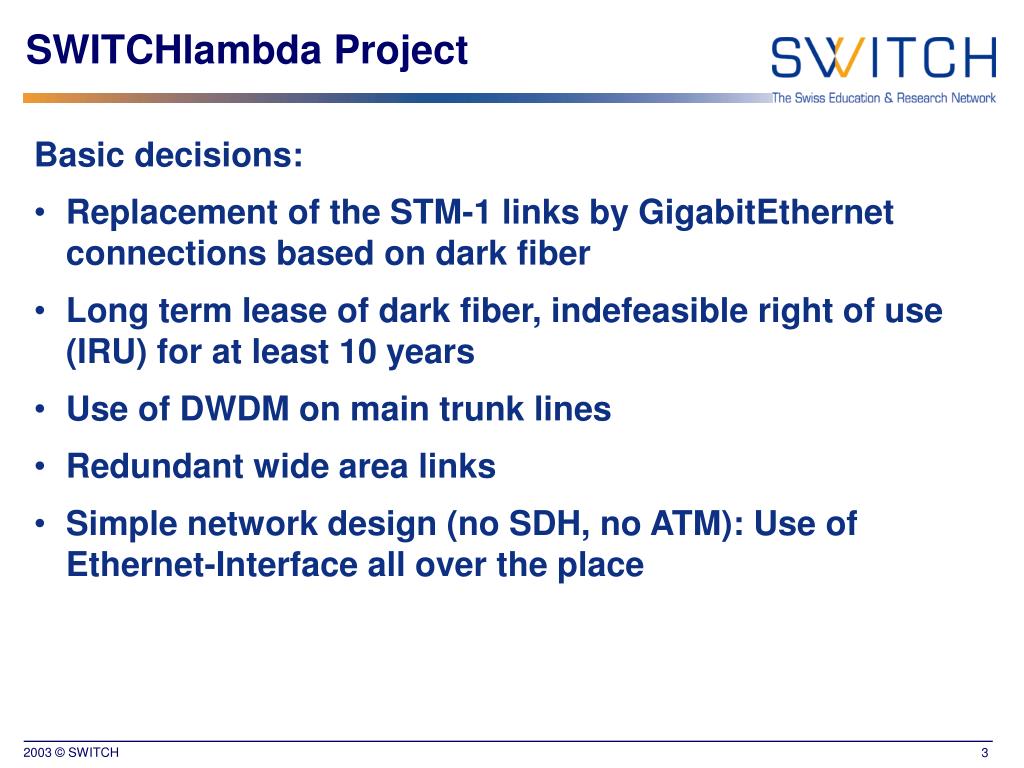 SWITCHlambda Project

SWITCH
The Swiss Education & Research Network

Basic decisions:

• Replacement of the STM-1 links by GigabitEthernet connections based on dark fiber
• Long term lease of dark fiber, indefeasible right of use (IRU) for at least 10 years
• Use of DWDM on main trunk lines
• Redundant wide area links
• Simple network design (no SDH, no ATM): Use of Ethernet-Interface all over the place

2003 © SWITCH

3